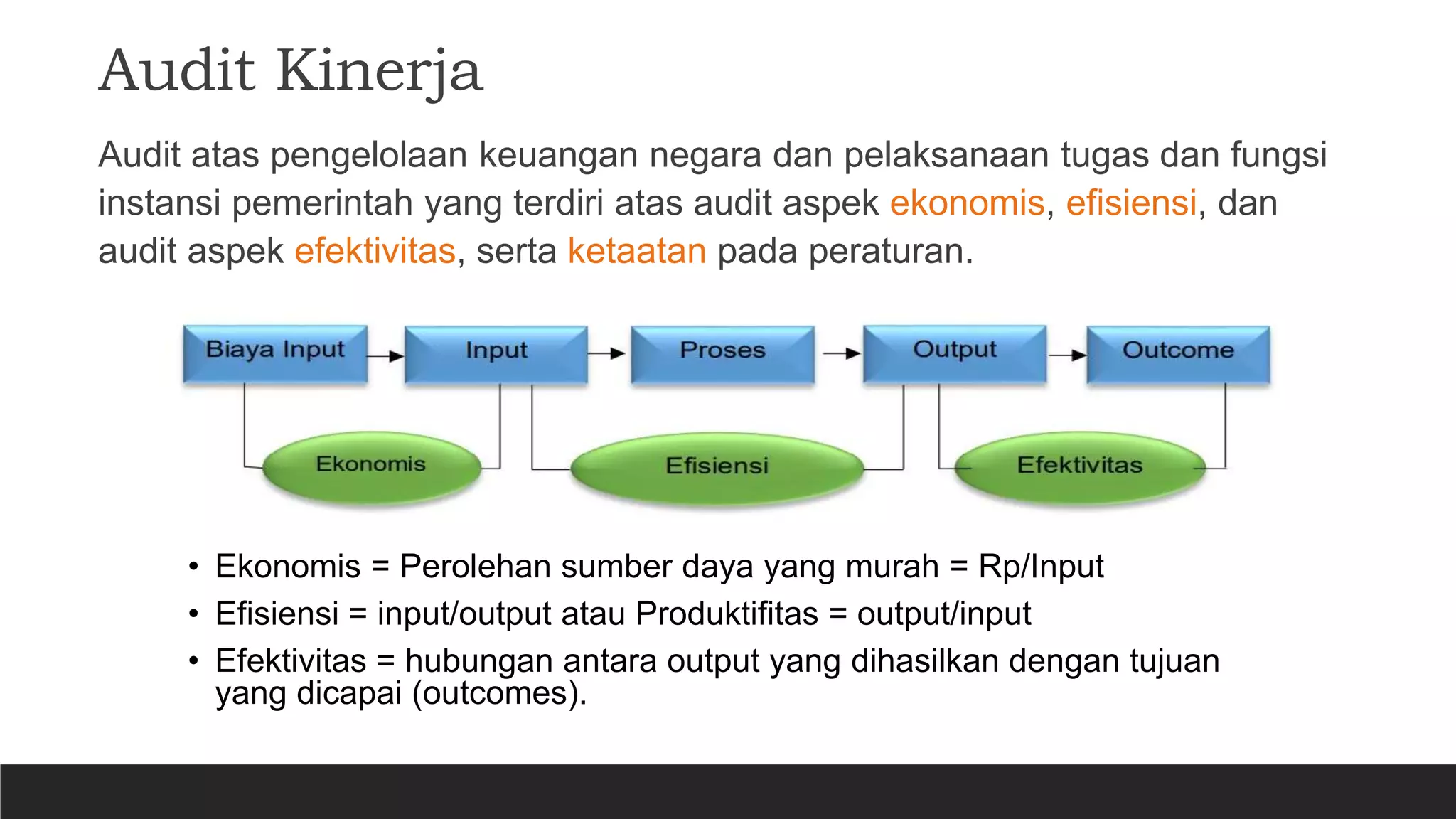 Audit Kinerja

Audit atas pengelolaan keuangan negara dan pelaksanaan tugas dan fungsi instansi pemerintah yang terdiri atas audit aspek ekonomis, efisiensi, dan audit aspek efektivitas, serta ketaatan pada peraturan.

Biaya Input
Input
Proses
Output
Outcome
Ekonomis
Efisiensi
Efektivitas

• Ekonomis = Perolehan sumber daya yang murah = Rp/Input
• Efisiensi = input/output atau Produktifitas = output/input
• Efektivitas = hubungan antara output yang dihasilkan dengan tujuan yang dicapai (outcomes).